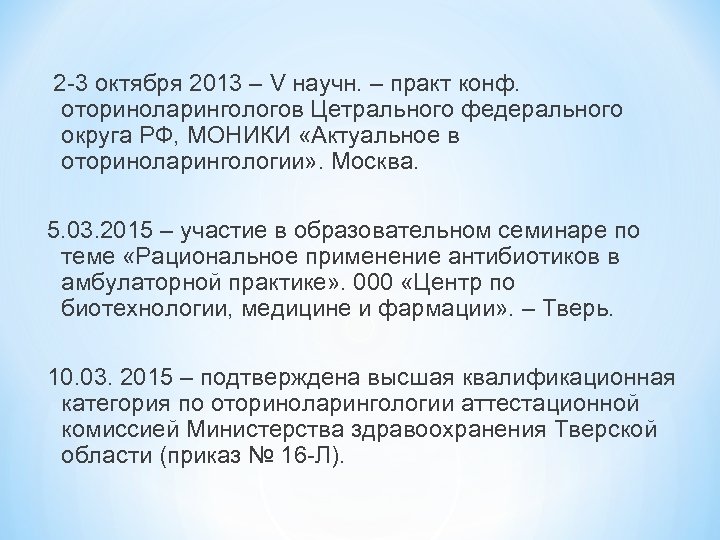 2-3 октября 2013 – V научн. – практ конф. оториноларингологов Цетрального федерального округа РФ, МОНИКИ «Актуальное в оториноларингологии». Москва.

5.03.2015 – участие в образовательном семинаре по теме «Рациональное применение антибиотиков в амбулаторной практике». 000 «Центр по биотехнологии, медицине и фармации». – Тверь.

10.03. 2015 – подтверждена высшая квалификационная категория по оториноларингологии аттестационной комиссией Министерства здравоохранения Тверской области (приказ № 16-Л).